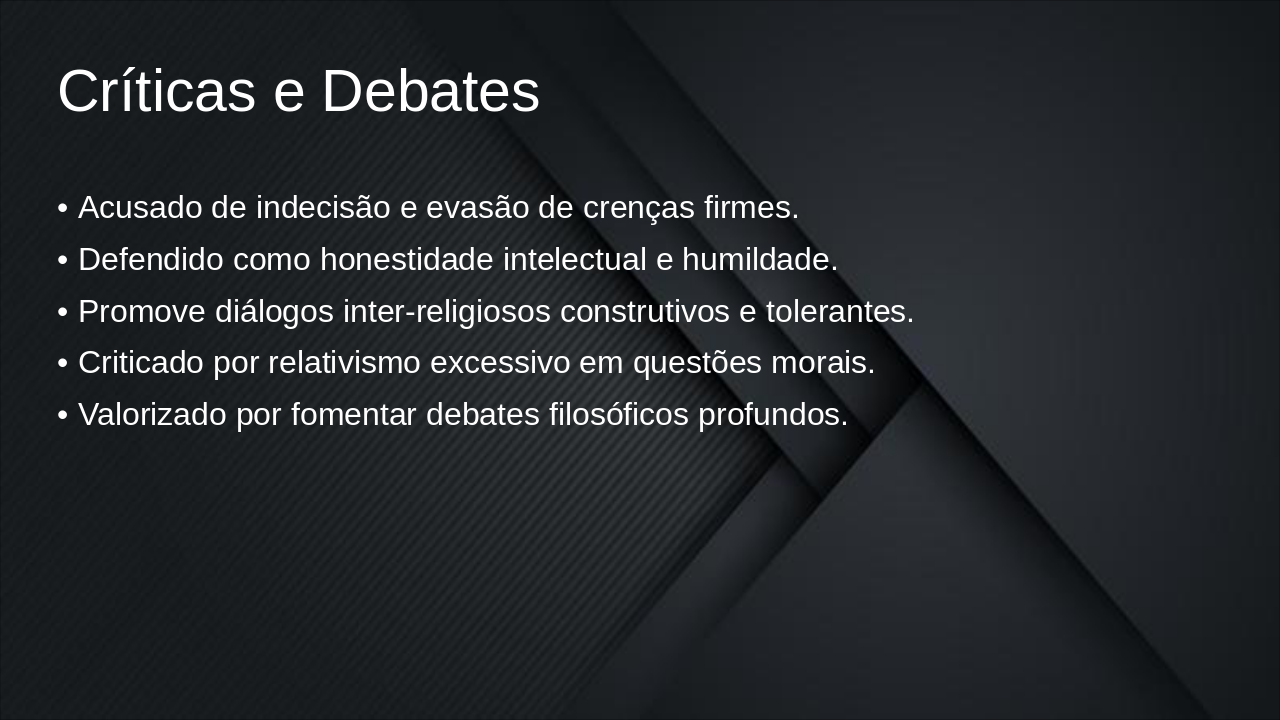 Críticas e Debates

• Acusado de indecisão e evasão de crenças firmes.
• Defendido como honestidade intelectual e humildade.
• Promove diálogos inter-religiosos construtivos e tolerantes.
• Criticado por relativismo excessivo em questões morais.
• Valorizado por fomentar debates filosóficos profundos.